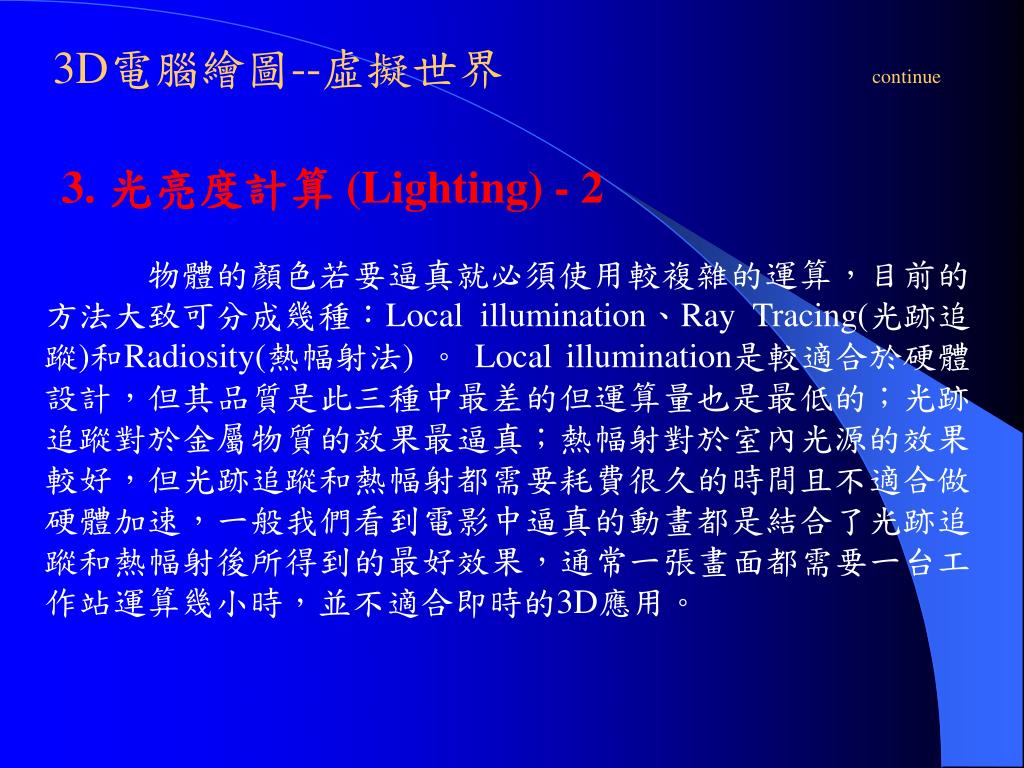 3D電腦繪圖--虛擬世界

continue

3. 光亮度計算 (Lighting) - 2

物體的顏色若要逼真就必須使用較複雜的運算，目前的方法大致可分成幾種：Local illumination、Ray Tracing(光跡追蹤)和Radiosity(熱幅射法) 。 Local illumination是較適合於硬體設計，但其品質是此三種中最差的但運算量也是最低的；光跡追蹤對於金屬物質的效果最逼真；熱幅射對於室內光源的效果較好，但光跡追蹤和熱幅射都需要耗費很久的時間且不適合做硬體加速，一般我們看到電影中逼真的動畫都是結合了光跡追蹤和熱幅射後所得到的最好效果，通常一張畫面都需要一台工作站運算幾小時，並不適合即時的3D應用。